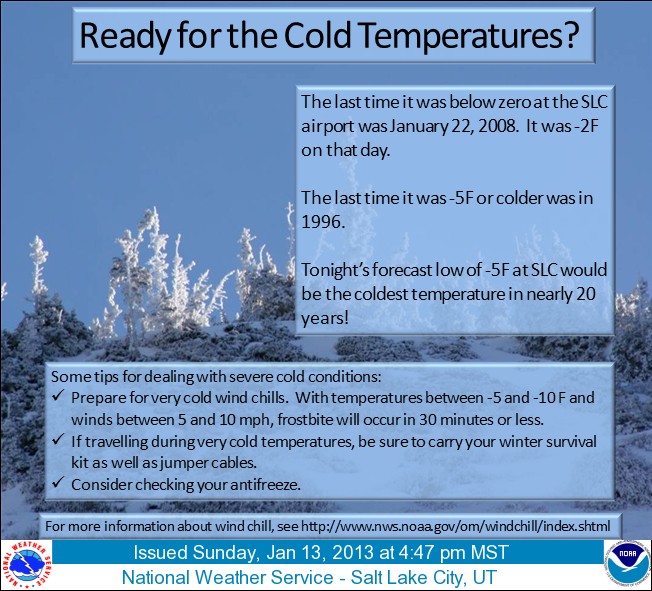 Ready for the Cold Temperatures?

The last time it was below zero at the SLC airport was January 22, 2008. It was -2F on that day.

The last time it was -5F or colder was in 1996.

Tonight's forecast low of -5F at SLC would be the coldest temperature in nearly 20 years!

Some tips for dealing with severe cold conditions:
✓ Prepare for very cold wind chills. With temperatures between -5 and -10 F and winds between 5 and 10 mph, frostbite will occur in 30 minutes or less.
✓ If travelling during very cold temperatures, be sure to carry your winter survival kit as well as jumper cables.
✓ Consider checking your antifreeze.

For more information about wind chill, see http://www.nws.noaa.gov/om/windchill/index.shtml

NATIONAL WEATHER SERVICE

Issued Sunday, Jan 13, 2013 at 4:47 pm MST
National Weather Service - Salt Lake City, UT

NOAA